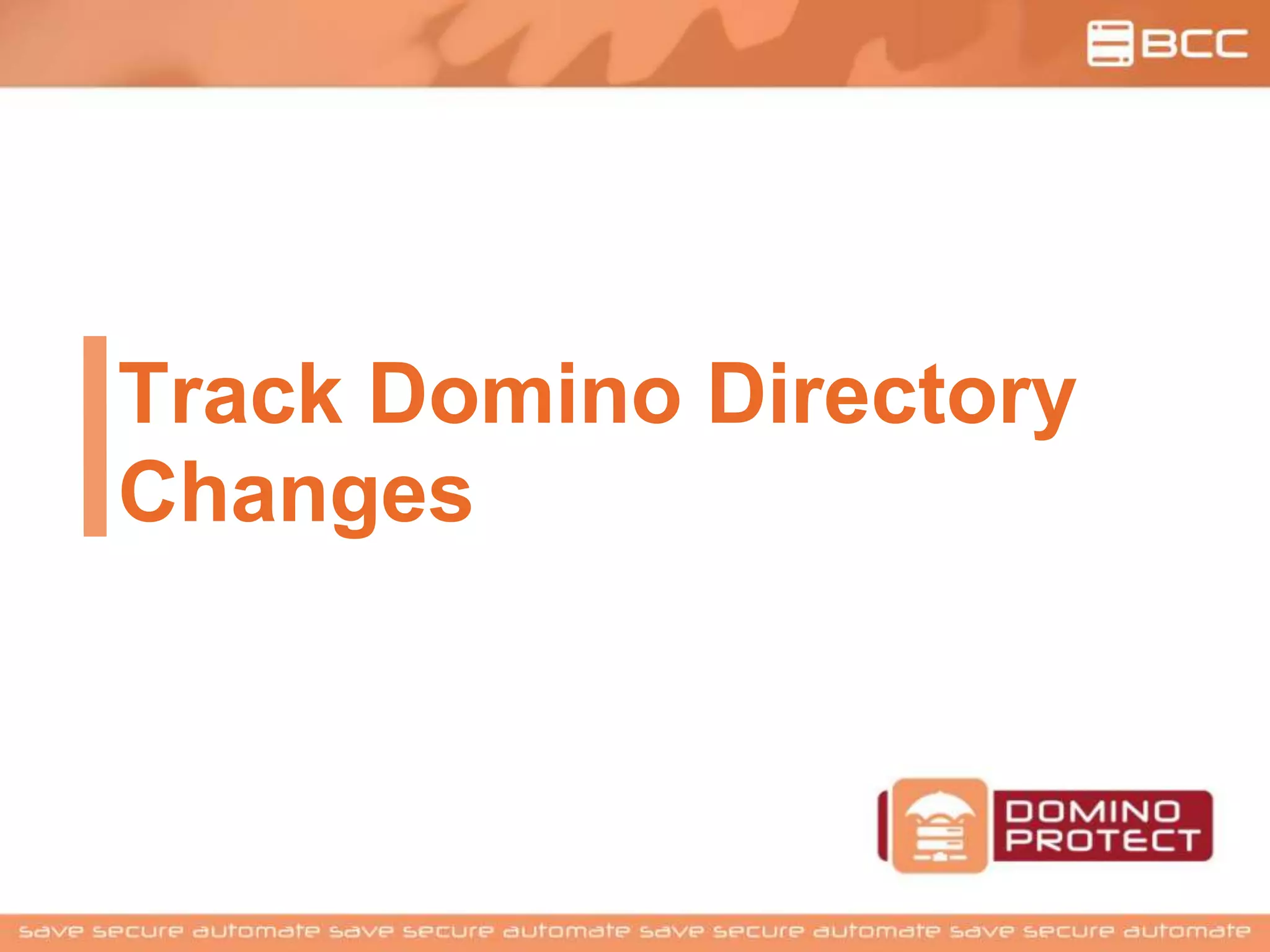 BCC

Track Domino Directory Changes

DOMINO PROTECT

save secure automate save secure automate save secure automate save secure automate